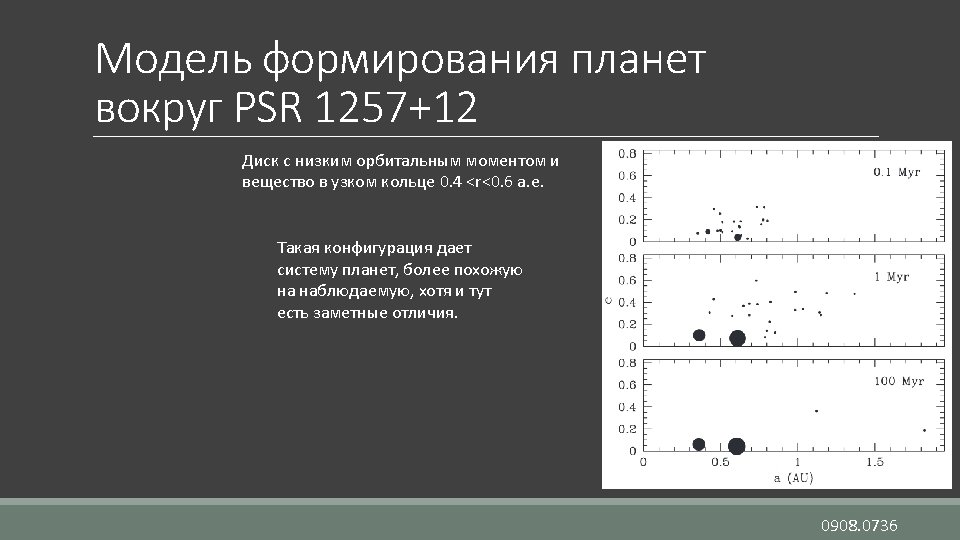 Модель формирования планет вокруг PSR 1257+12

Диск с низким орбитальным моментом и вещество в узком кольце 0.4 <r<0.6 а.е.

Такая конфигурация дает систему планет, более похожую на наблюдаемую, хотя и тут есть заметные отличия.

0.8
0.6
0.4
0.2
0
0.1 Myr
0.8
0.6
0.4
0.2
0
1 Myr
e
0.8
0.6
0.4
0.2
0
100 Myr
0
0.5
1
1.5
a (AU)

0908.0736